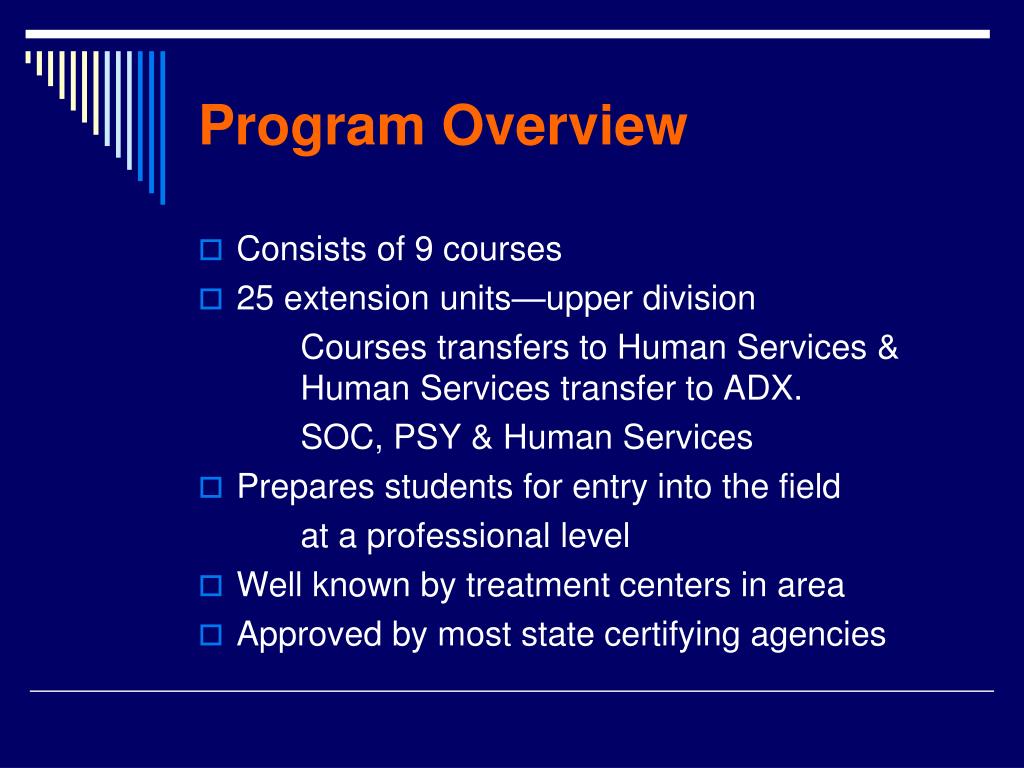 Program Overview

Consists of 9 courses

25 extension units—upper division

Courses transfers to Human Services & Human Services transfer to ADX.

SOC, PSY & Human Services

Prepares students for entry into the field

at a professional level

Well known by treatment centers in area

Approved by most state certifying agencies